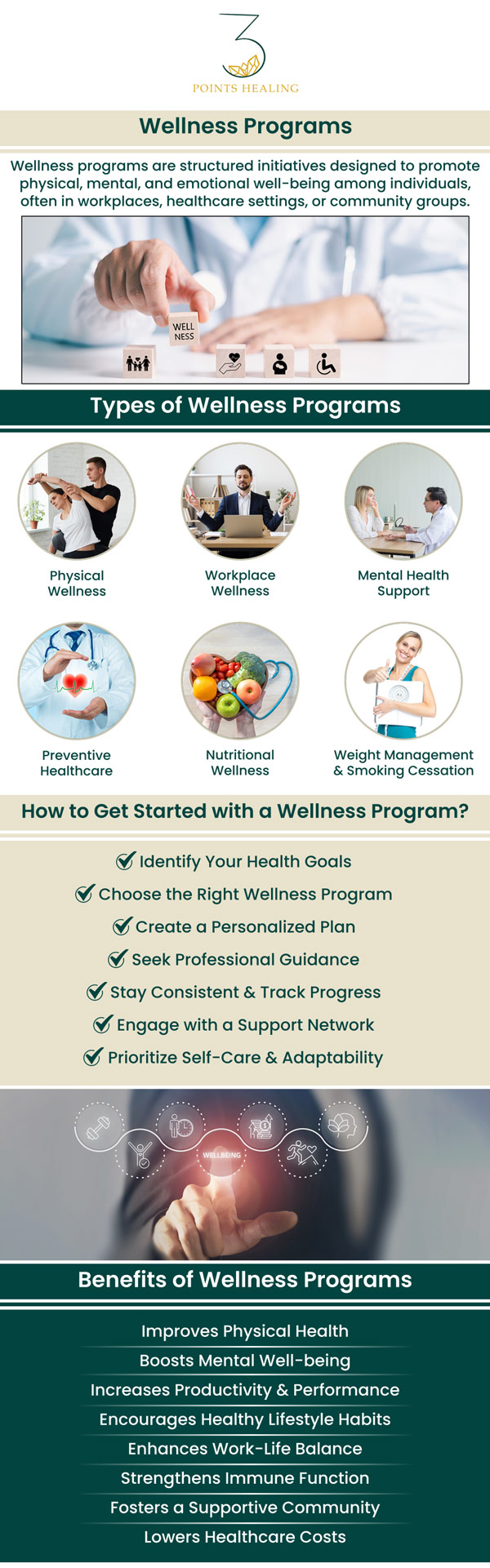 3
POINTS HEALING

Wellness Programs

Wellness programs are structured initiatives designed to promote physical, mental, and emotional well-being among individuals, often in workplaces, healthcare settings, or community groups.

WELL NESS

Types of Wellness Programs

Physical Wellness

Workplace Wellness

Mental Health Support

Preventive Healthcare

Nutritional Wellness

Weight Management & Smoking Cessation

How to Get Started with a Wellness Program?

Identify Your Health Goals
Choose the Right Wellness Program
Create a Personalized Plan
Seek Professional Guidance
Stay Consistent & Track Progress
Engage with a Support Network
Prioritize Self-Care & Adaptability

WELLBEING

Benefits of Wellness Programs

Improves Physical Health
Boosts Mental Well-being
Increases Productivity & Performance
Encourages Healthy Lifestyle Habits
Enhances Work-Life Balance
Strengthens Immune Function
Fosters a Supportive Community
Lowers Healthcare Costs